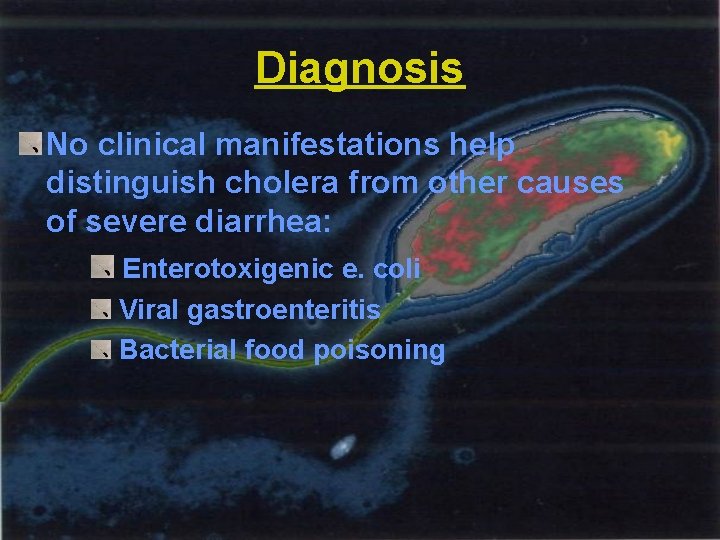 Diagnosis

No clinical manifestations help distinguish cholera from other causes of severe diarrhea:

Enterotoxigenic e. coli

Viral gastroenteritis

Bacterial food poisoning